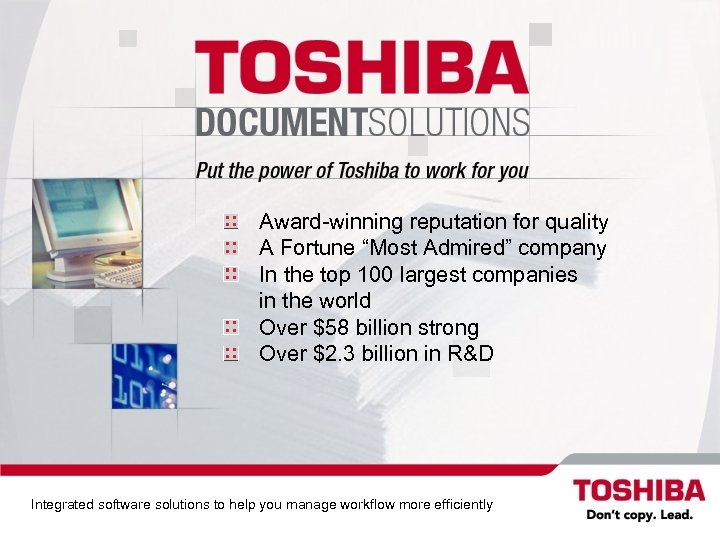 TOSHIBA
DOCUMENTSOLUTIONS
Put the power of Toshiba to work for you

Award-winning reputation for quality
A Fortune “Most Admired” company
In the top 100 largest companies in the world
Over \$58 billion strong
Over \$2.3 billion in R&D

Integrated software solutions to help you manage workflow more efficiently

TOSHIBA
Don't copy. Lead.